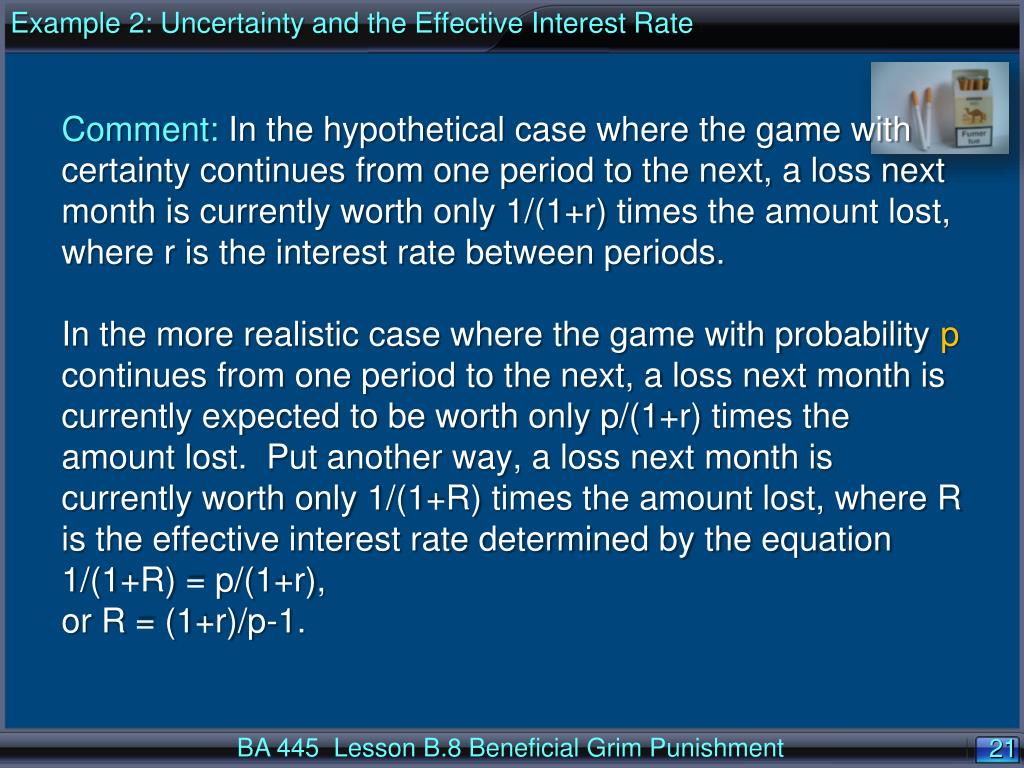 Example 2: Uncertainty and the Effective Interest Rate

Fumer tue

Comment: In the hypothetical case where the game with certainty continues from one period to the next, a loss next month is currently worth only 1/(1+r) times the amount lost, where r is the interest rate between periods.

In the more realistic case where the game with probability p continues from one period to the next, a loss next month is currently expected to be worth only p/(1+r) times the amount lost. Put another way, a loss next month is currently worth only 1/(1+R) times the amount lost, where R is the effective interest rate determined by the equation
1/(1+R) = p/(1+r),
or R = (1+r)/p-1.

BA 445 Lesson B.8 Beneficial Grim Punishment

21